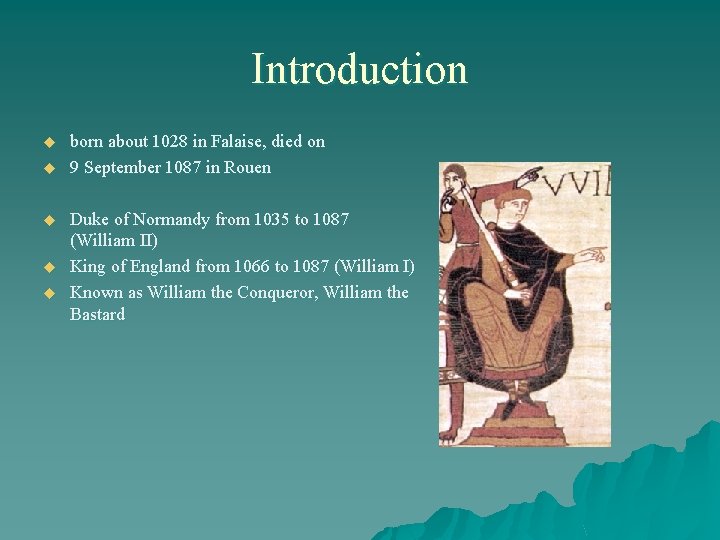 Introduction

◆ born about 1028 in Falaise, died on
◆ 9 September 1087 in Rouen

◆ Duke of Normandy from 1035 to 1087 (William II)
◆ King of England from 1066 to 1087 (William I)
◆ Known as William the Conqueror, William the Bastard

VVIL